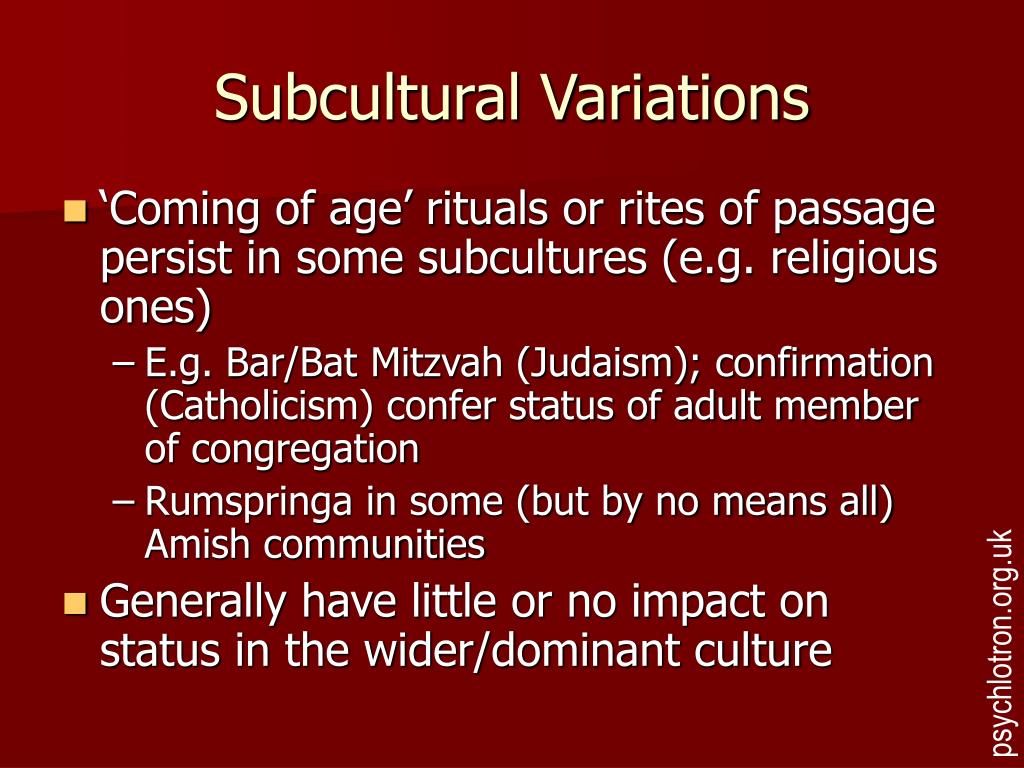 Subcultural Variations

‘Coming of age’ rituals or rites of passage persist in some subcultures (e.g. religious ones)

– E.g. Bar/Bat Mitzvah (Judaism); confirmation (Catholicism) confer status of adult member of congregation

– Rumspringa in some (but by no means all) Amish communities

Generally have little or no impact on status in the wider/dominant culture

psychlotron.org.uk